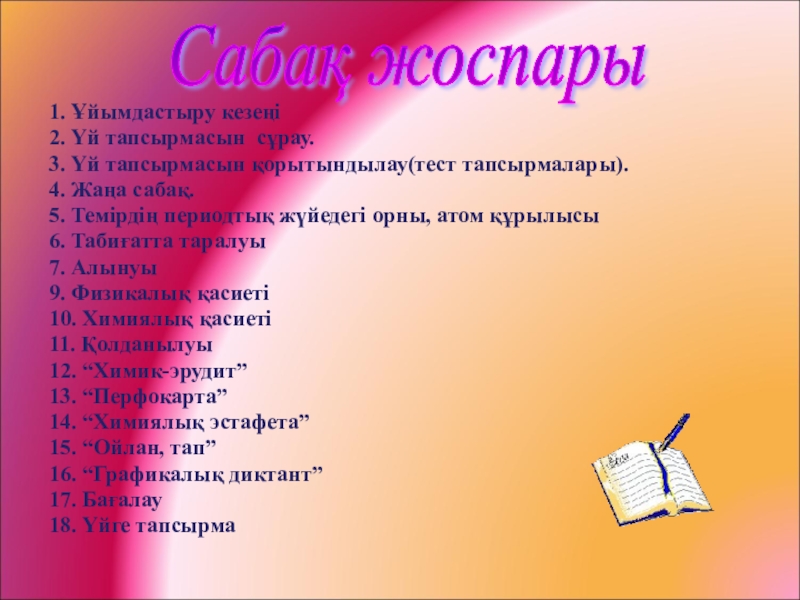 Сабақ жоспары

1. Ұйымдастыру кезеңі
2. Үй тапсырмасын сұрау.
3. Үй тапсырмасын қорытындылау(тест тапсырмалары).
4. Жаңа сабақ.
5. Темірдің периодтық жүйедегі орны, атом құрылысы
6. Табиғатта таралуы
7. Алынуы
9. Физикалық қасиеті
10. Химиялық қасиеті
11. Қолданылуы
12. “Химик-эрудит”
13. “Перфокарта”
14. “Химиялық эстафета”
15. “Ойлан, тап”
16. “Графикалық диктант”
17. Бағалау
18. Үйге тапсырма